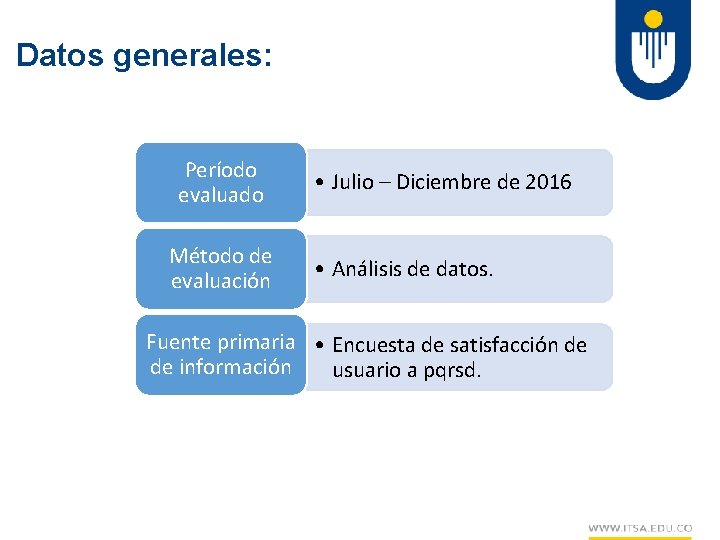 Datos generales:

Período evaluado

• Julio – Diciembre de 2016

Método de evaluación

• Análisis de datos.

Fuente primaria de información

• Encuesta de satisfacción de usuario a pqrsd.

WWW.ITSA.EDU.CO